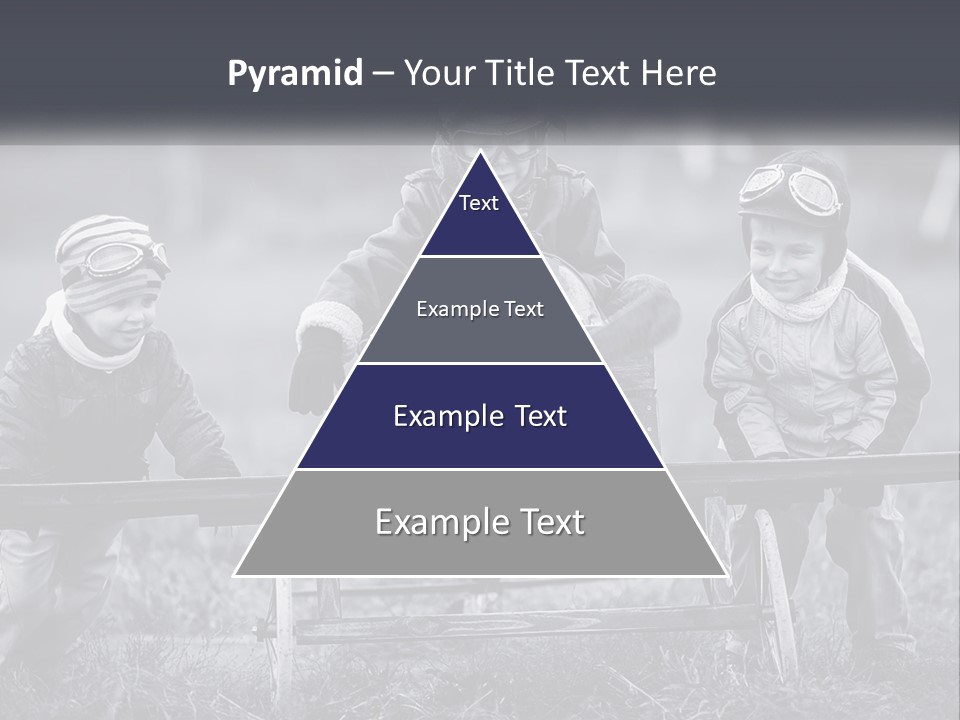 Pyramid – Your Title Text Here

Text

Example Text

Example Text

Example Text